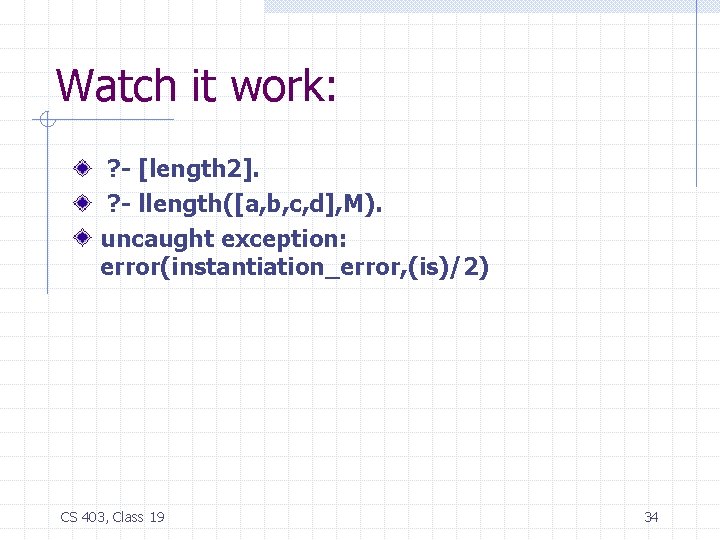 Watch it work:

?- [length2].

?- llength([a,b,c,d],M).

uncaught exception: error(instantiation_error,(is)/2)

CS 403, Class 19

34